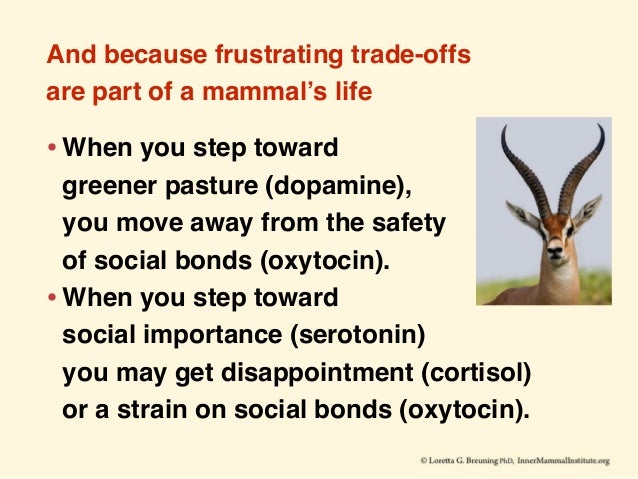 And because frustrating trade-offs are part of a mammal's life

• When you step toward greener pasture (dopamine), you move away from the safety of social bonds (oxytocin).
• When you step toward social importance (serotonin) you may get disappointment (cortisol) or a strain on social bonds (oxytocin).

© Loretta G. Breuning PhD, InnerMammalInstitute.org